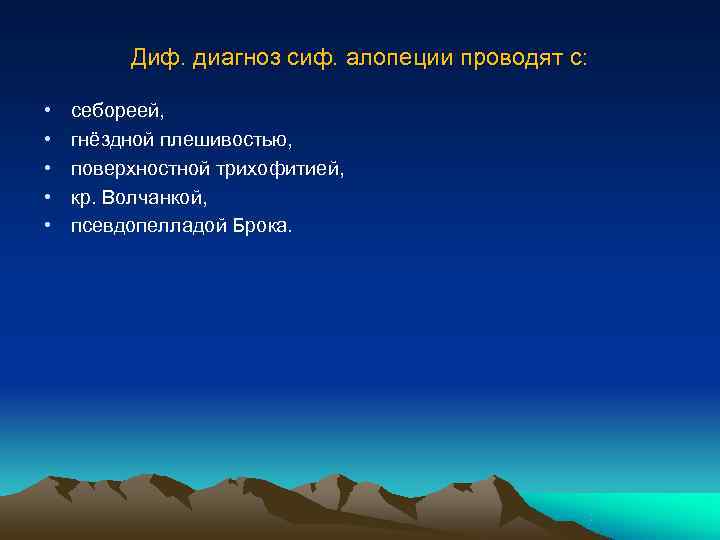 Диф. диагноз сиф. алопеции проводят с:

• себореей,
• гнёздной плешивостью,
• поверхностной трихофитией,
• кр. Волчанкой,
• псевдопелладой Брока.